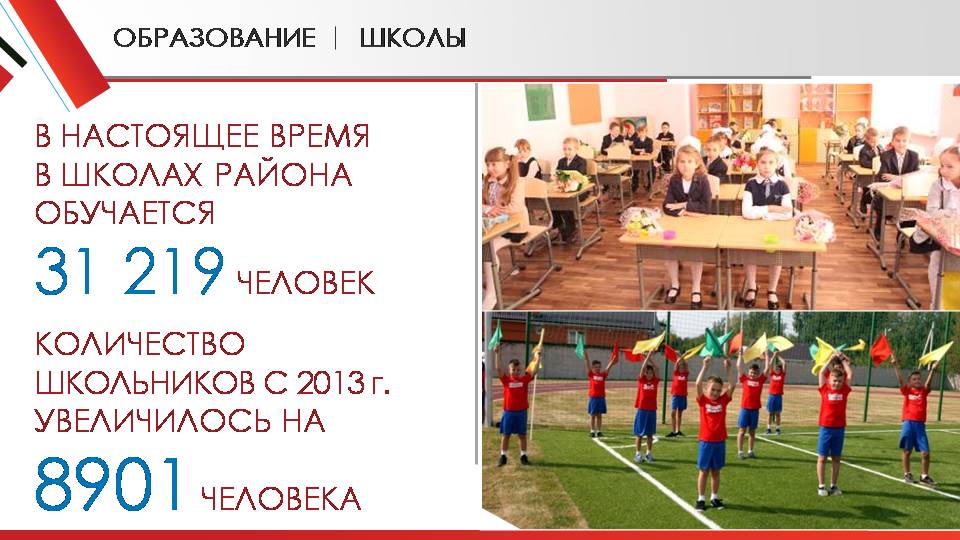 ОБРАЗОВАНИЕ | ШКОЛЫ

В НАСТОЯЩЕЕ ВРЕМЯ В ШКОЛАХ РАЙОНА ОБУЧАЕТСЯ

31 219 ЧЕЛОВЕК

КОЛИЧЕСТВО ШКОЛЬНИКОВ С 2013 г. УВЕЛИЧИЛОСЬ НА

8901 ЧЕЛОВЕКА